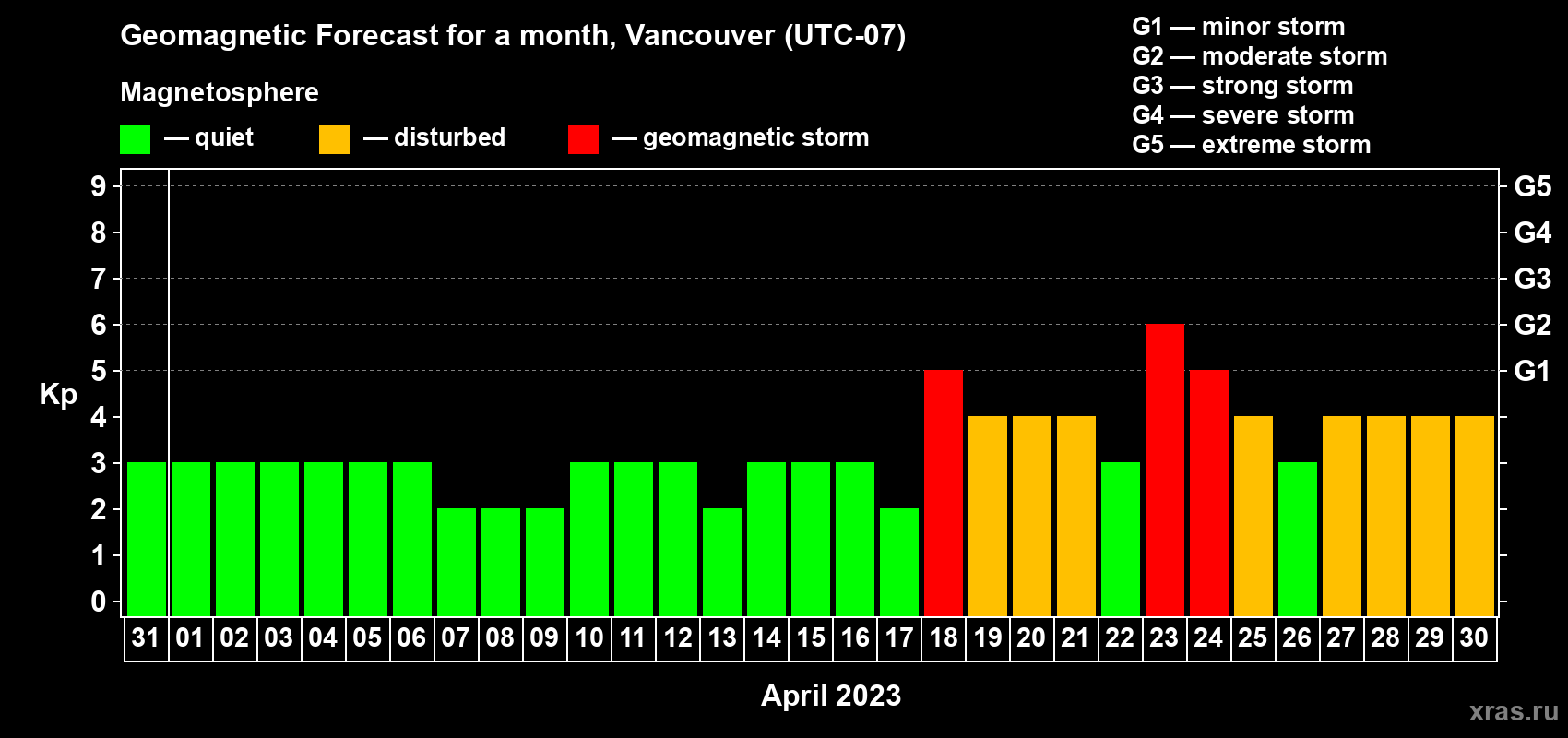 Geomagnetic Forecast for a month, Vancouver (UTC-07)

Magnetosphere

— quiet — disturbed — geomagnetic storm

G1 — minor storm
G2 — moderate storm
G3 — strong storm
G4 — severe storm
G5 — extreme storm

Kp

9 8 7 6 5 4 3 2 1 0

G5 G4 G3 G2 G1

31 01 02 03 04 05 06 07 08 09 10 11 12 13 14 15 16 17 18 19 20 21 22 23 24 25 26 27 28 29 30

April 2023

xras.ru